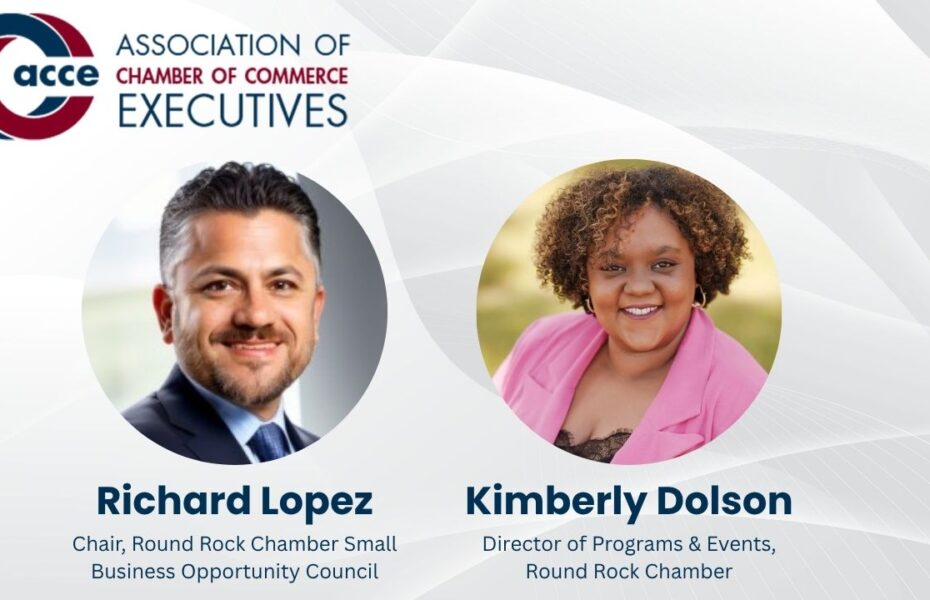 acce

ASSOCIATION OF
CHAMBER OF COMMERCE
EXECUTIVES

Richard Lopez
Chair, Round Rock Chamber Small Business Opportunity Council

Kimberly Dolson
Director of Programs & Events, Round Rock Chamber